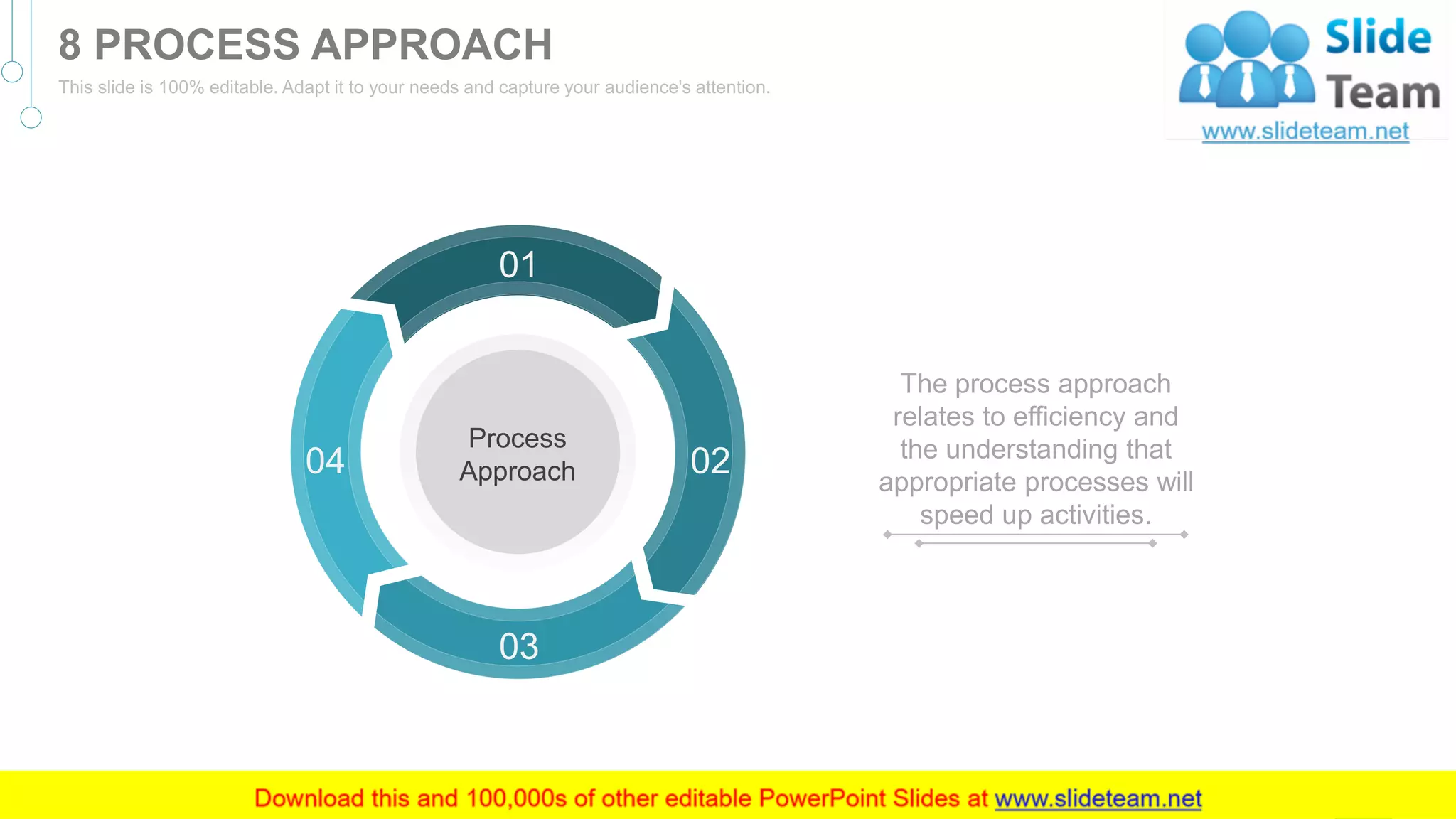 8 PROCESS APPROACH

This slide is 100% editable. Adapt it to your needs and capture your audience's attention.

Slide Team
www.slideteam.net

01

02

03

04

Process Approach

The process approach relates to efficiency and the understanding that appropriate processes will speed up activities.

Download this and 100,000s of other editable PowerPoint Slides at www.slideteam.net